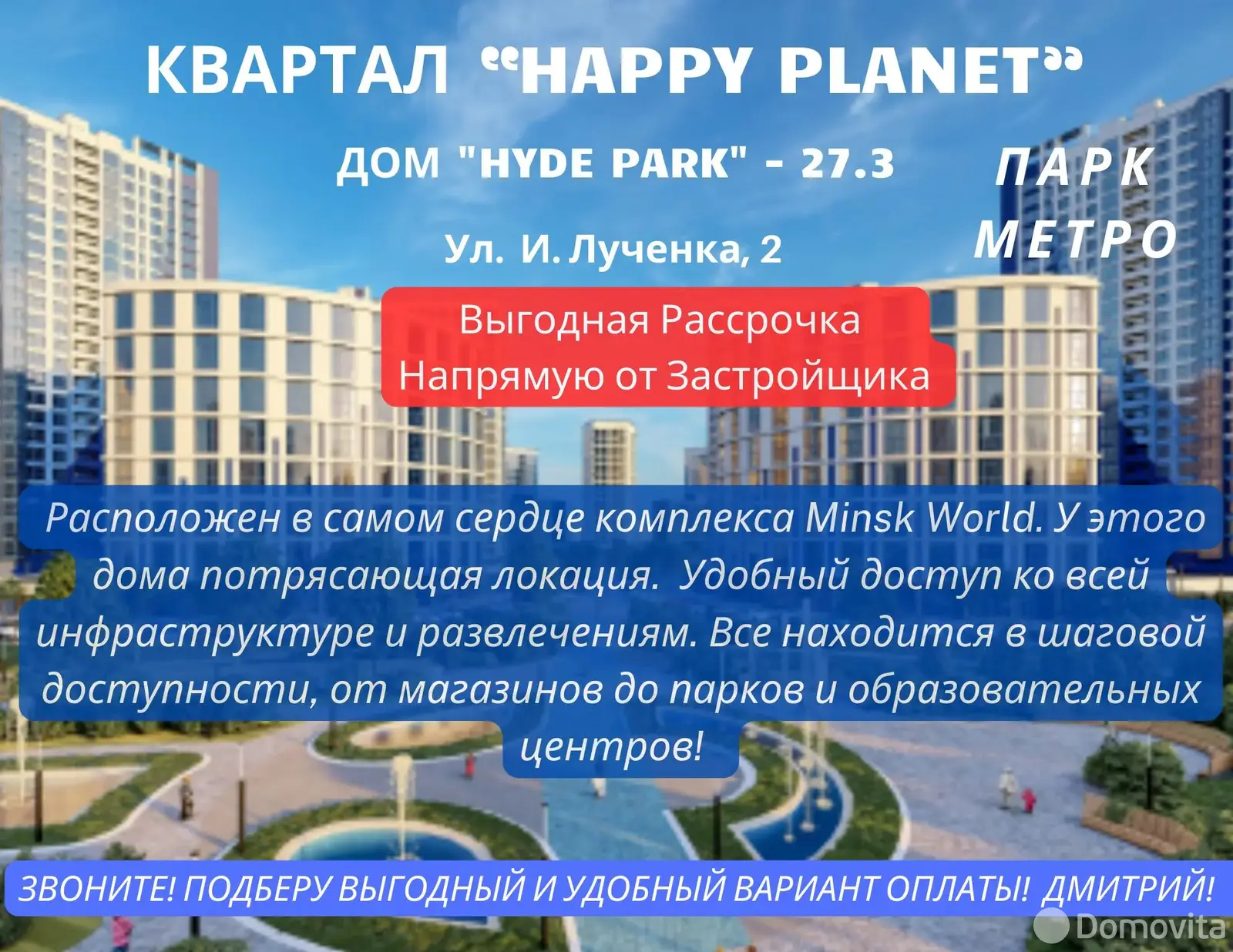 КВАРТАЛ “HAPPY PLANET”

ДОМ "HYDE PARK" - 27.3

ПАРК МЕТРО

Ул. И. Лученка, 2

Выгодная Рассрочка Напрямую от Застройщика

Расположен в самом сердце комплекса Minsk World. У этого дома потрясающая локация. Удобный доступ ко всей инфраструктуре и развлечениям. Все находится в шаговой доступности, от магазинов до парков и образовательных центров!

ЗВОНИТЕ! ПОДБЕРУ ВЫГОДНЫЙ И УДОБНЫЙ ВАРИАНТ ОПЛАТЫ! ДМИТРИЙ!

Domovita